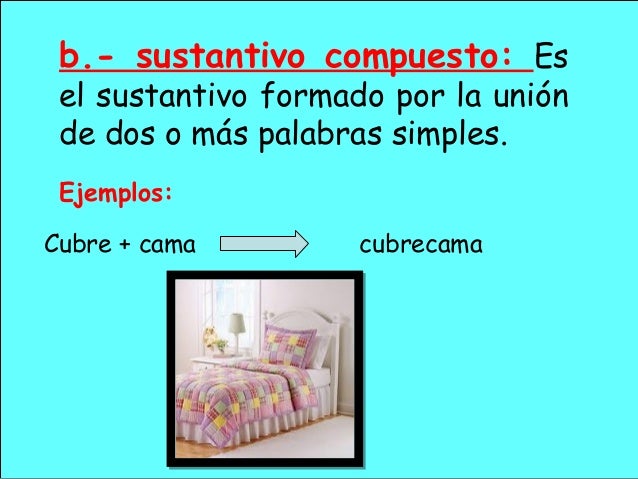 b.- sustantivo compuesto: Es el sustantivo formado por la unión de dos o más palabras simples.

Ejemplos:

Cubre + cama cubrecama